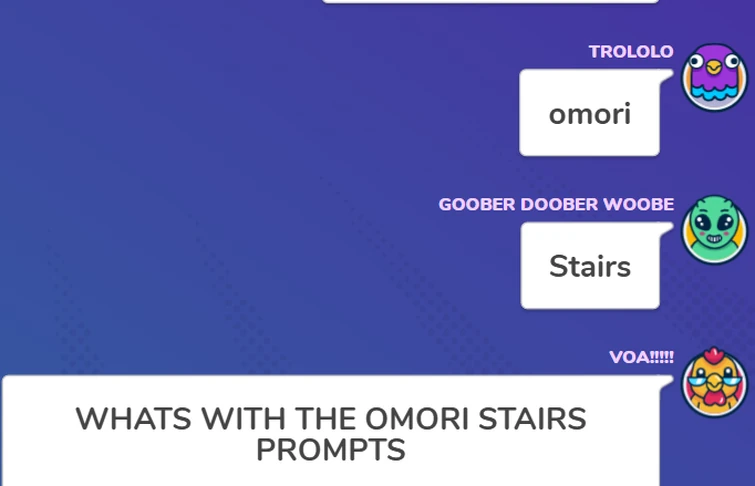 TROLOLO

omori

GOOBER DOOBER WOOBE

Stairs

VOA!!!!!

WHATS WITH THE OMORI STAIRS PROMPTS